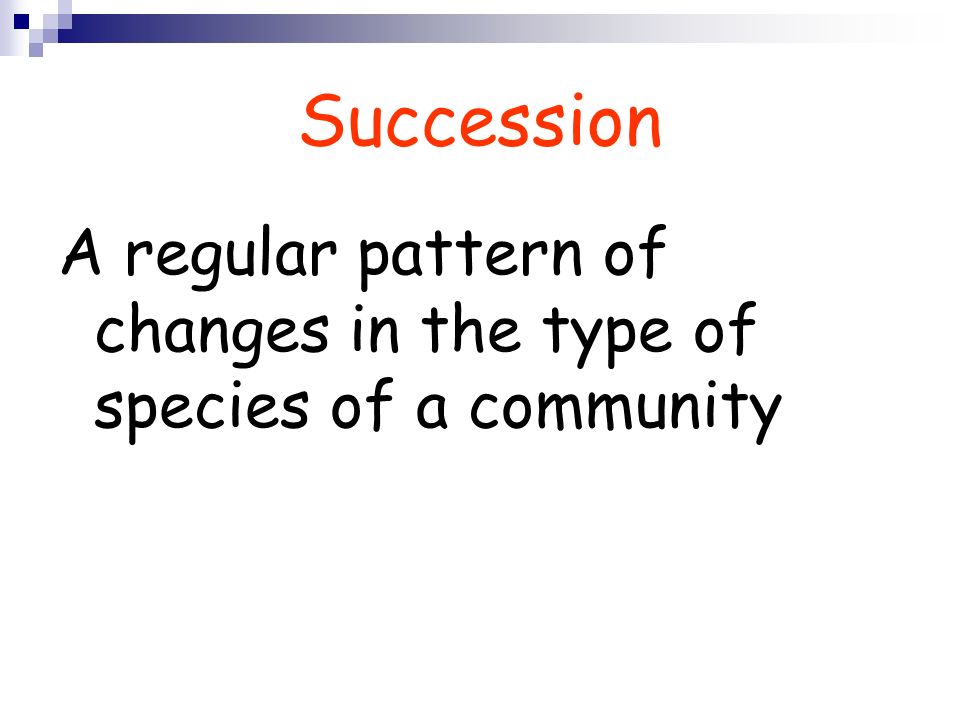 Succession

A regular pattern of changes in the type of species of a community